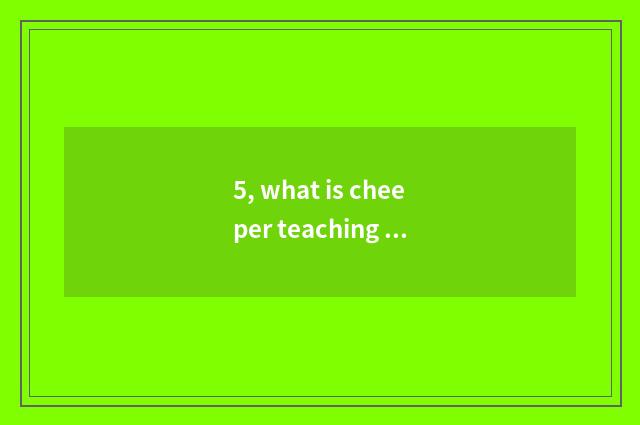 5, what is chee
per teaching ...